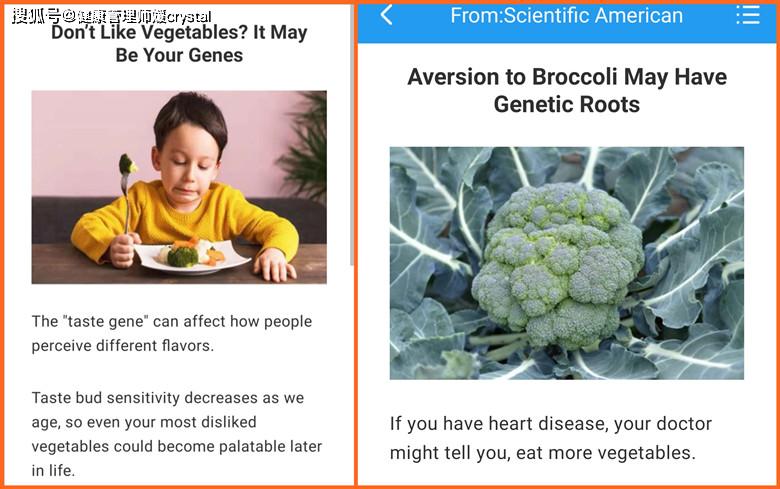 搜狐号@健康管理师爱crystal

Don't Like Vegetables? It May Be Your Genes

The "taste gene" can affect how people perceive different flavors.

Taste bud sensitivity decreases as we age, so even your most disliked vegetables could become palatable later in life.

From:Scientific American

Aversion to Broccoli May Have Genetic Roots

If you have heart disease, your doctor might tell you, eat more vegetables.